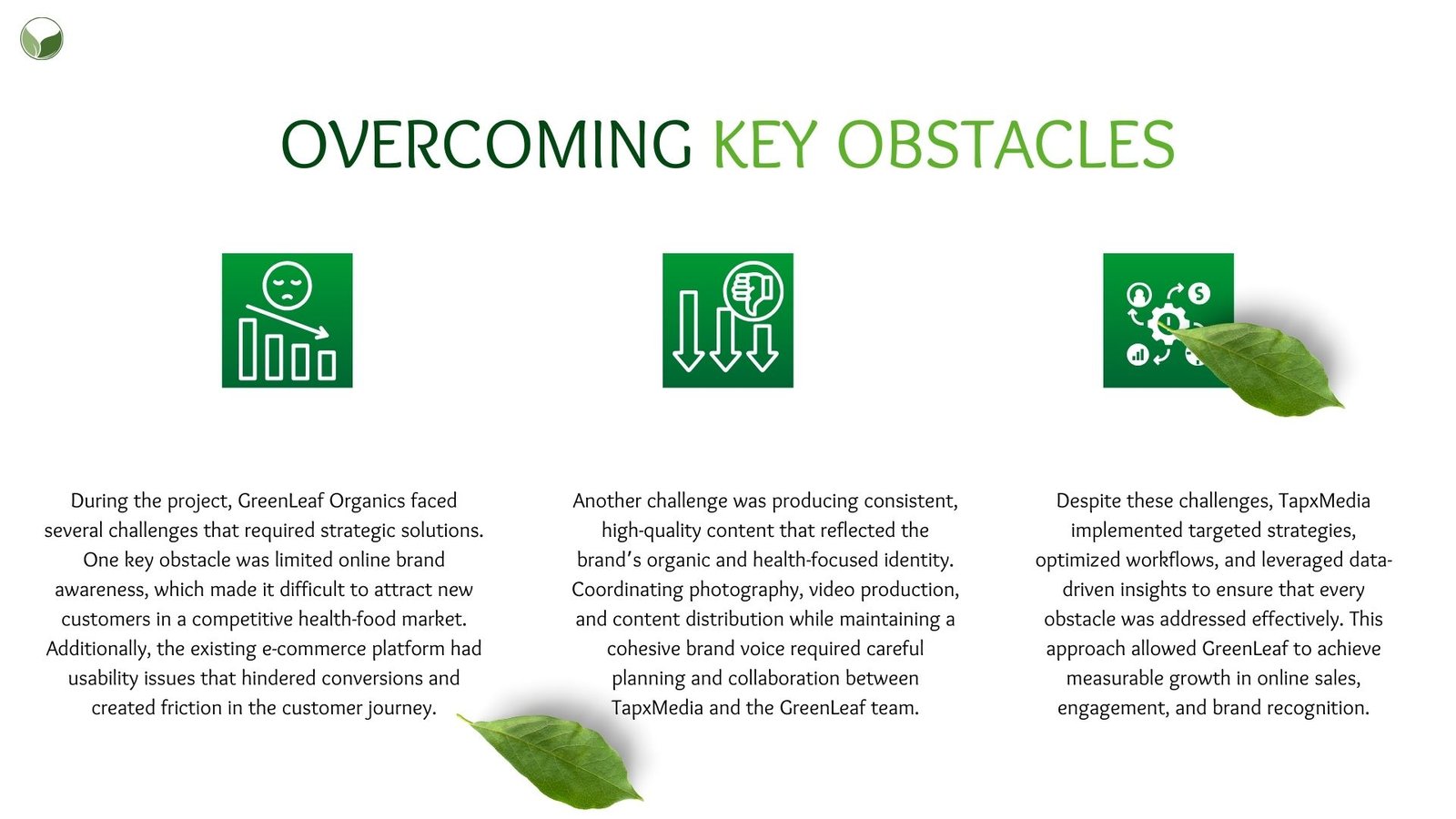 OVERCOMING KEY OBSTACLES

During the project, GreenLeaf Organics faced several challenges that required strategic solutions. One key obstacle was limited online brand awareness, which made it difficult to attract new customers in a competitive health-food market. Additionally, the existing e-commerce platform had usability issues that hindered conversions and created friction in the customer journey.

Another challenge was producing consistent, high-quality content that reflected the brand's organic and health-focused identity. Coordinating photography, video production, and content distribution while maintaining a cohesive brand voice required careful planning and collaboration between TapxMedia and the GreenLeaf team.

Despite these challenges, TapxMedia implemented targeted strategies, optimized workflows, and leveraged data-driven insights to ensure that every obstacle was addressed effectively. This approach allowed GreenLeaf to achieve measurable growth in online sales, engagement, and brand recognition.